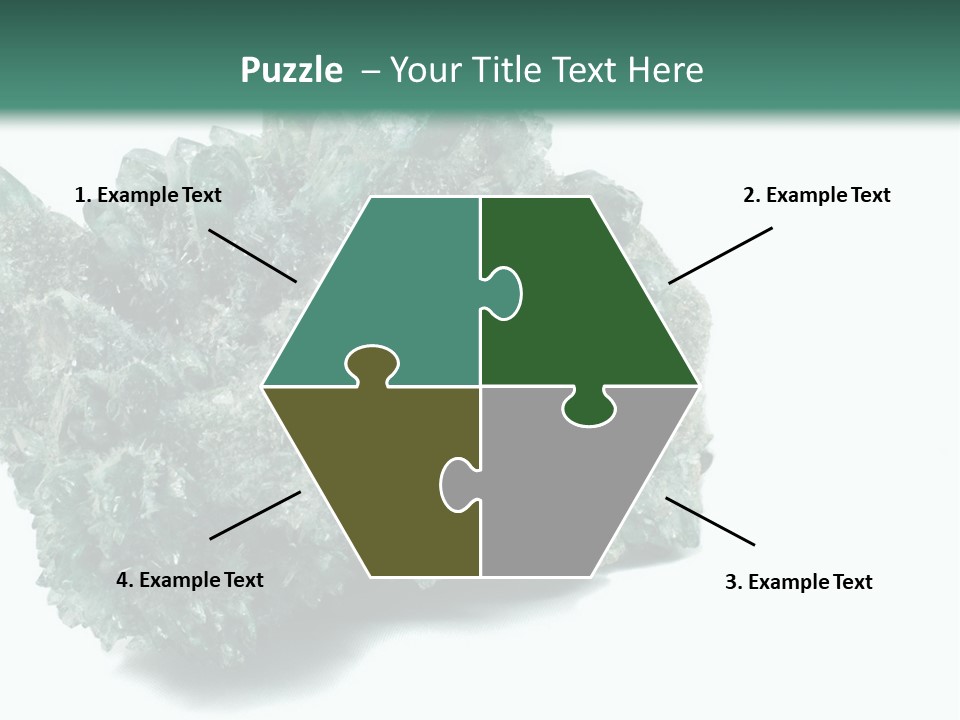 Puzzle – Your Title Text Here

1. Example Text

2. Example Text

4. Example Text

3. Example Text